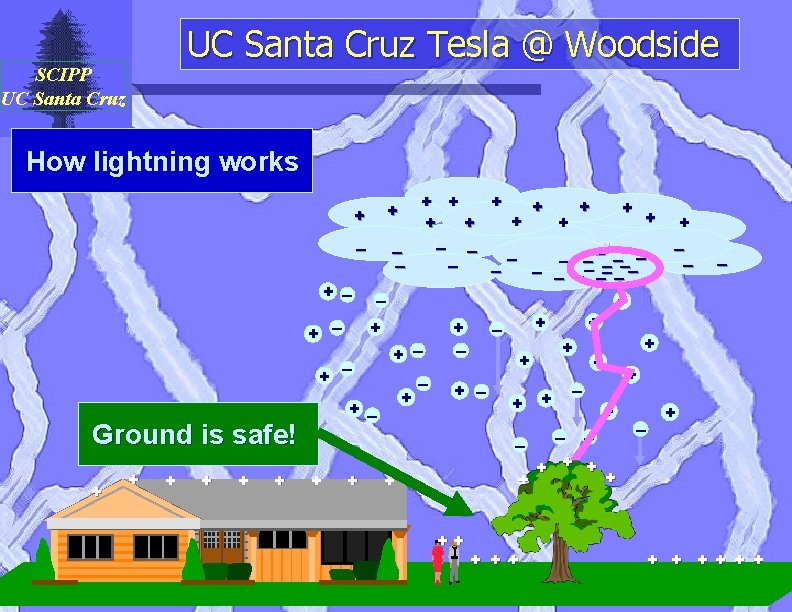 SCIPP
UC Santa Cruz

UC Santa Cruz Tesla @ Woodside

How lightning works

Ground is safe!